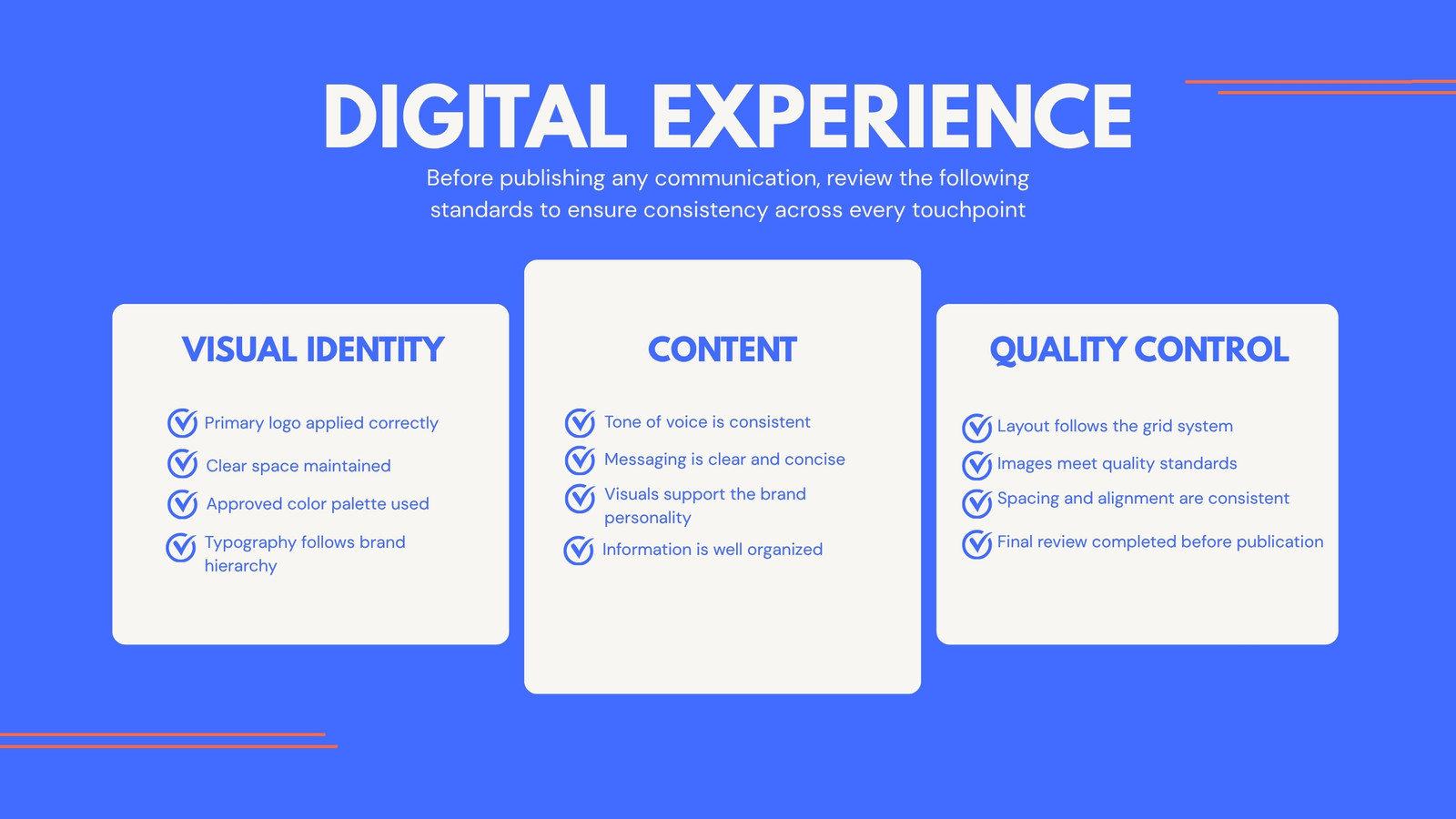 DIGITAL EXPERIENCE

Before publishing any communication, review the following standards to ensure consistency across every touchpoint

VISUAL IDENTITY

Primary logo applied correctly

Clear space maintained

Approved color palette used

Typography follows brand hierarchy

CONTENT

Tone of voice is consistent

Messaging is clear and concise

Visuals support the brand personality

Information is well organized

QUALITY CONTROL

Layout follows the grid system

Images meet quality standards

Spacing and alignment are consistent

Final review completed before publication